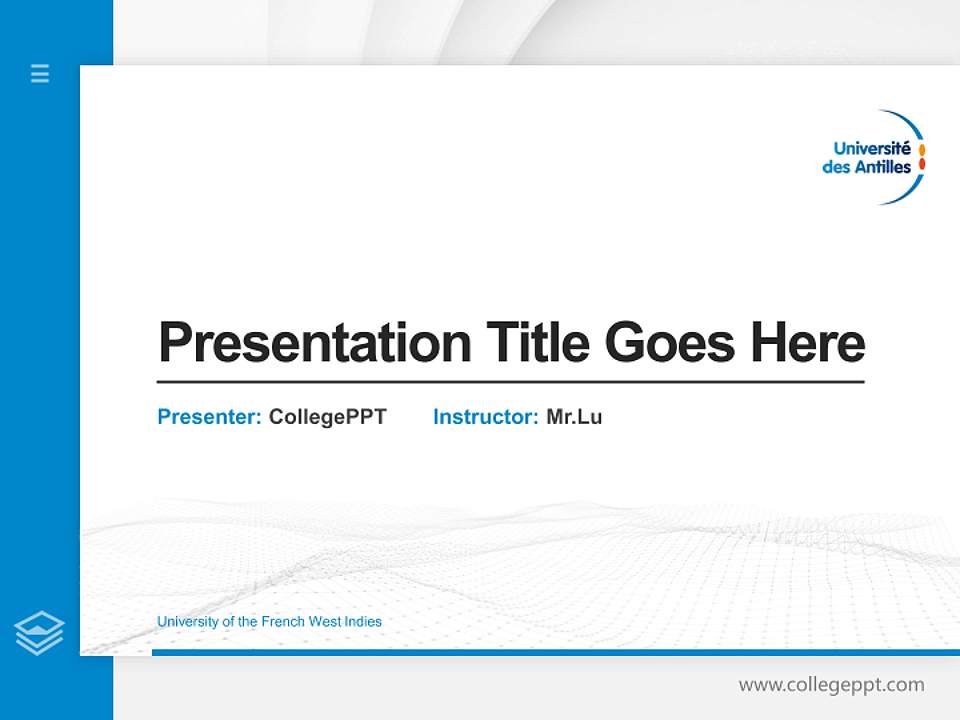 Université des Antilles

Presentation Title Goes Here

Presenter: CollegePPT Instructor: Mr.Lu

University of the French West Indies

www.collegeppt.com